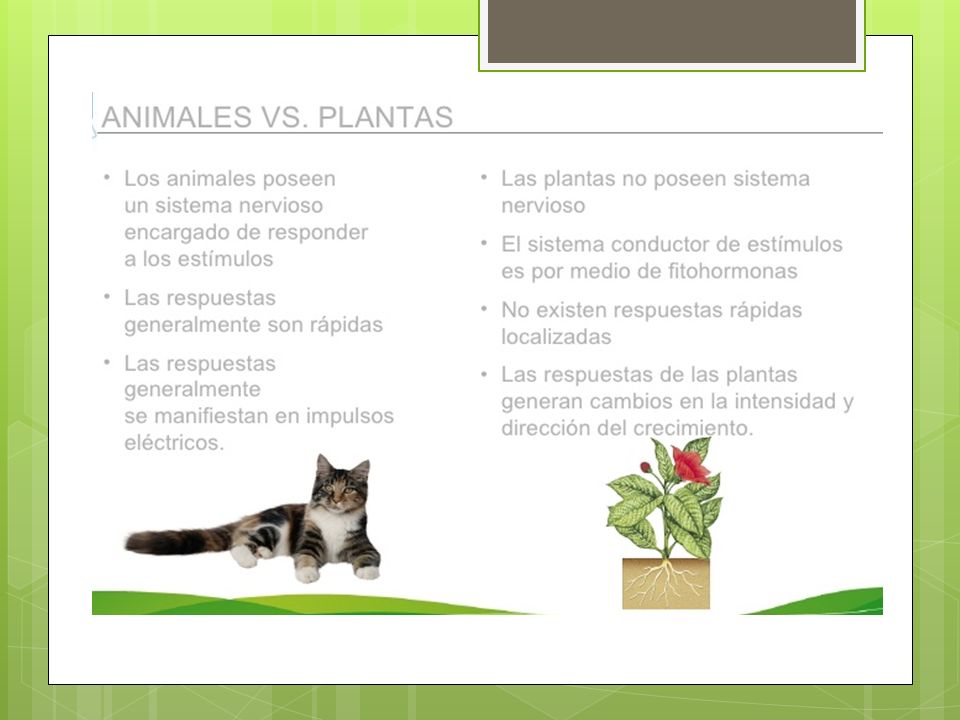 ANIMALES VS. PLANTAS

• Los animales poseen un sistema nervioso encargado de responder a los estímulos

• Las respuestas generalmente son rápidas

• Las respuestas generalmente se manifiestan en impulsos eléctricos.

• Las plantas no poseen sistema nervioso

• El sistema conductor de estímulos es por medio de fitohormonas

• No existen respuestas rápidas localizadas

• Las respuestas de las plantas generan cambios en la intensidad y dirección del crecimiento.